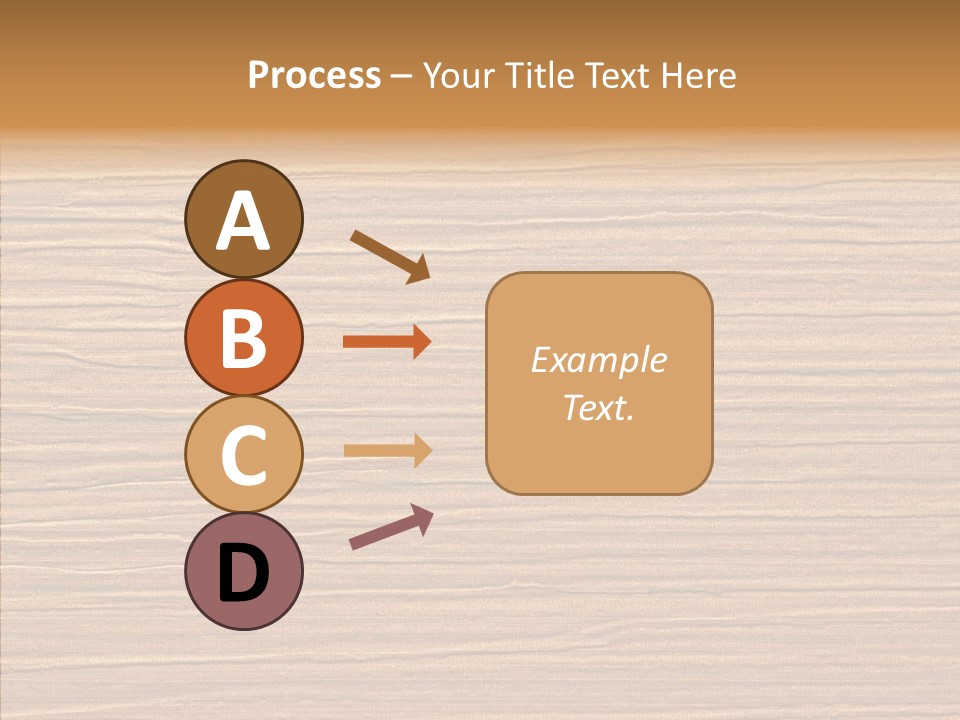 Process – Your Title Text Here

A

B

C

D

Example Text.